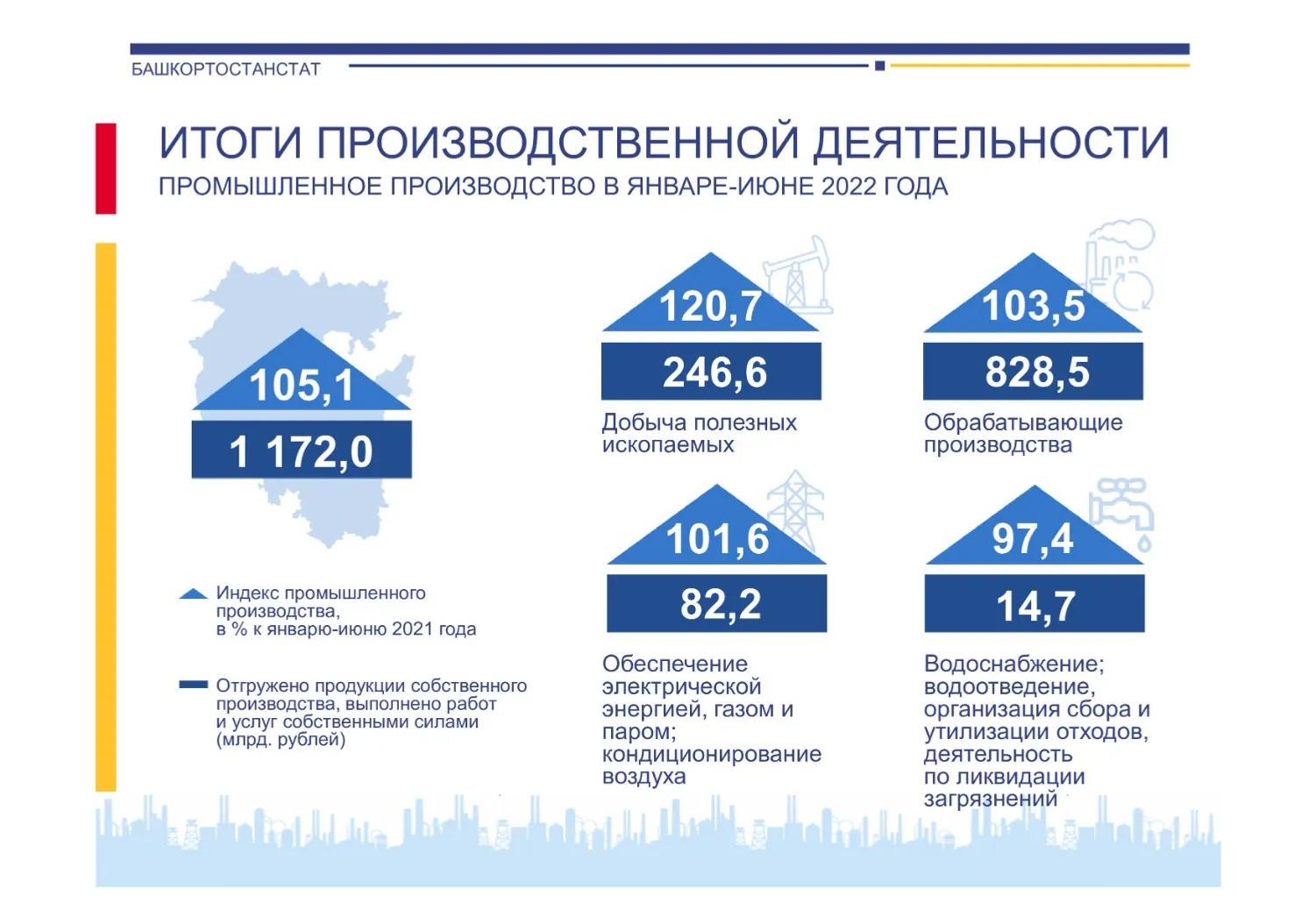 БАШКОРТОСТАНСТАТ

ИТОГИ ПРОИЗВОДСТВЕННОЙ ДЕЯТЕЛЬНОСТИ
ПРОМЫШЛЕННОЕ ПРОИЗВОДСТВО В ЯНВАРЕ-ИЮНЕ 2022 ГОДА

105,1
1 172,0

Индекс промышленного производства, в % к январю-июню 2021 года

Отгружено продукции собственного производства, выполнено работ и услуг собственными силами (млрд. рублей)

120,7
246,6
Добыча полезных ископаемых

103,5
828,5
Обрабатывающие производства

101,6
82,2
Обеспечение электрической энергией, газом и паром; кондиционирование воздуха

97,4
14,7
Водоснабжение; водоотведение, организация сбора и утилизации отходов, деятельность по ликвидации загрязнений